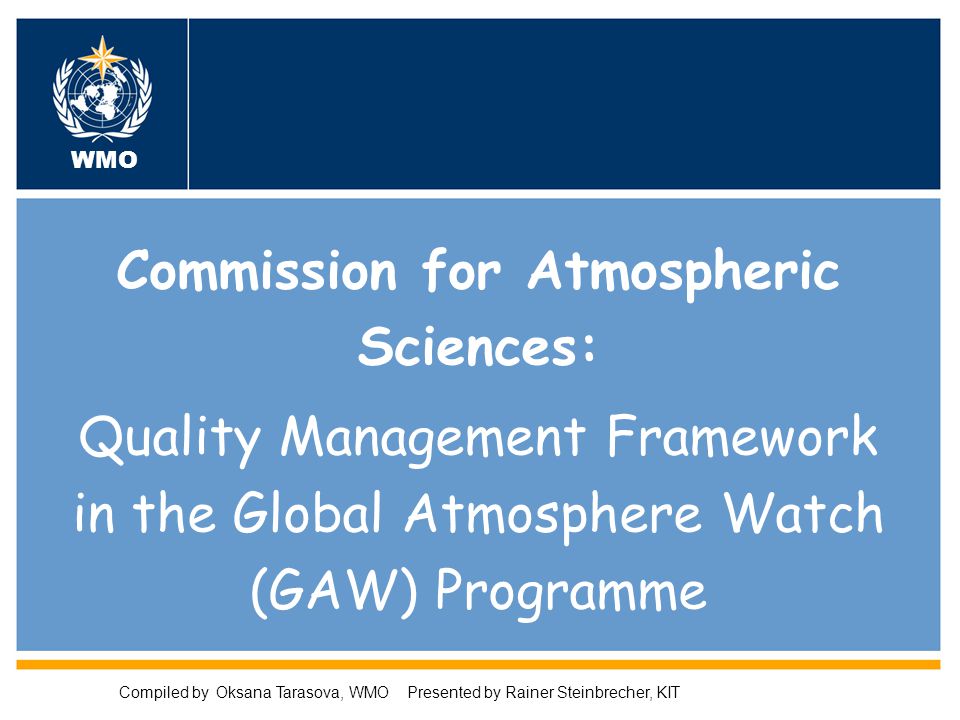 WMO

Commission for Atmospheric Sciences:

Quality Management Framework in the Global Atmosphere Watch (GAW) Programme

Compiled by Oksana Tarasova, WMO Presented by Rainer Steinbrecher, KIT